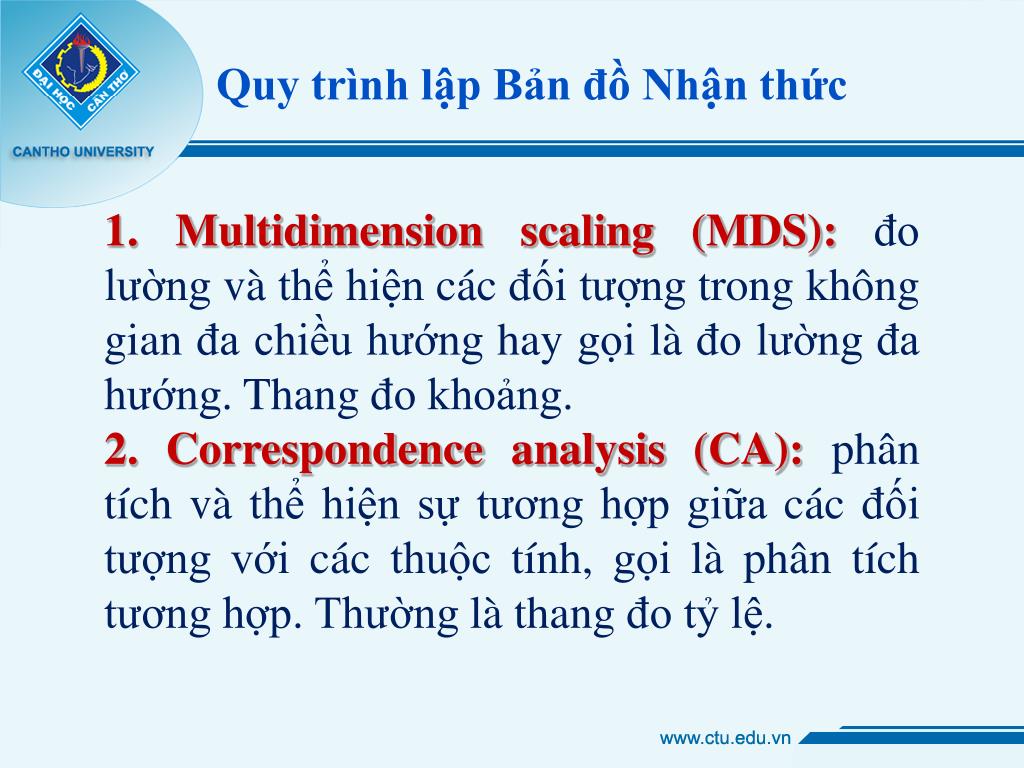 ĐẠI HỌC CẦN THƠ
CANTHO UNIVERSITY

Quy trình lập Bản đồ Nhận thức

1. Multidimension scaling (MDS): đo lường và thể hiện các đối tượng trong không gian đa chiều hướng hay gọi là đo lường đa hướng. Thang đo khoảng.
2. Correspondence analysis (CA): phân tích và thể hiện sự tương hợp giữa các đối tượng với các thuộc tính, gọi là phân tích tương hợp. Thường là thang đo tỷ lệ.

www.ctu.edu.vn